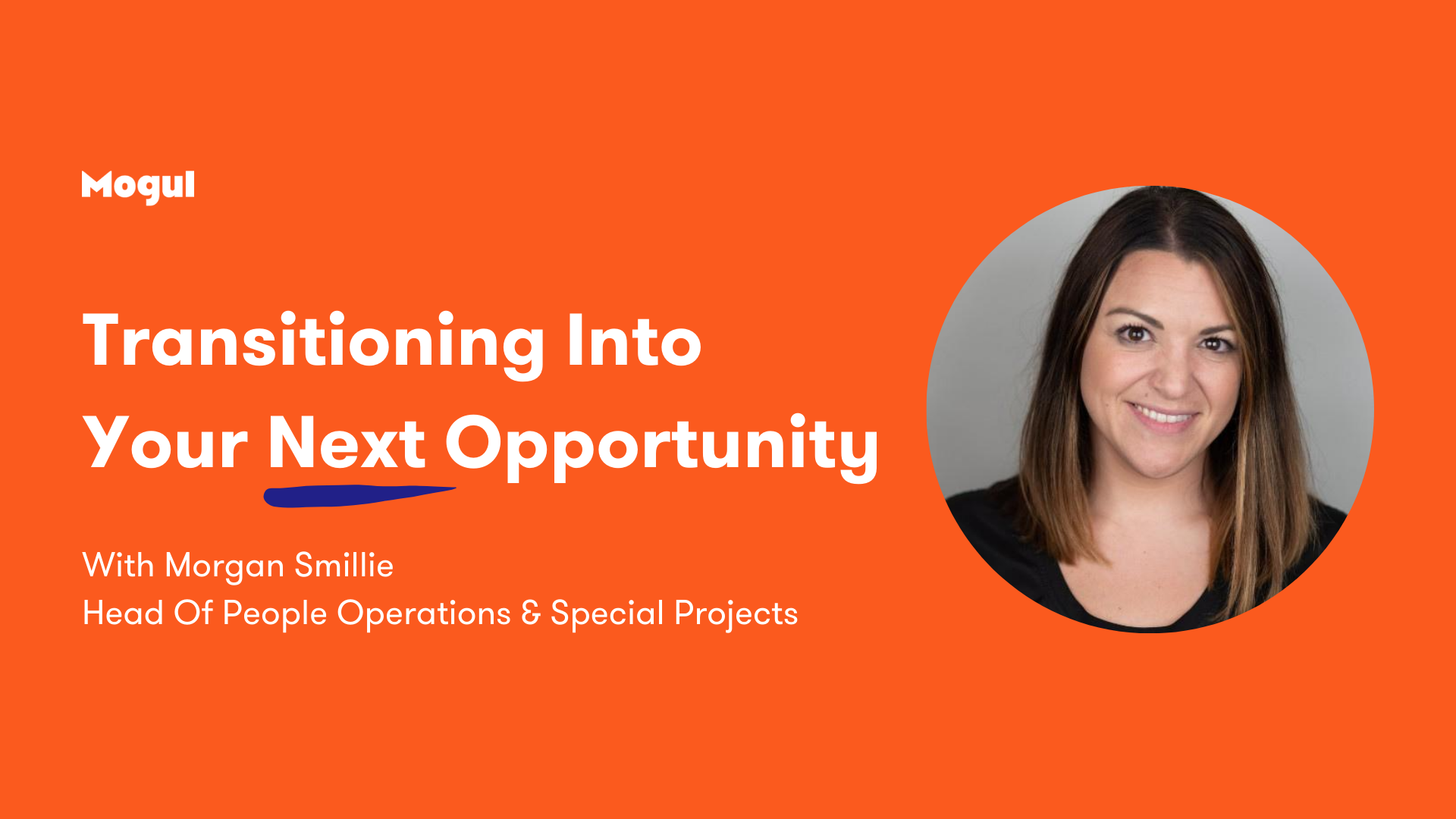 Mogul

Transitioning Into Your Next Opportunity

With Morgan Smillie
Head Of People Operations & Special Projects